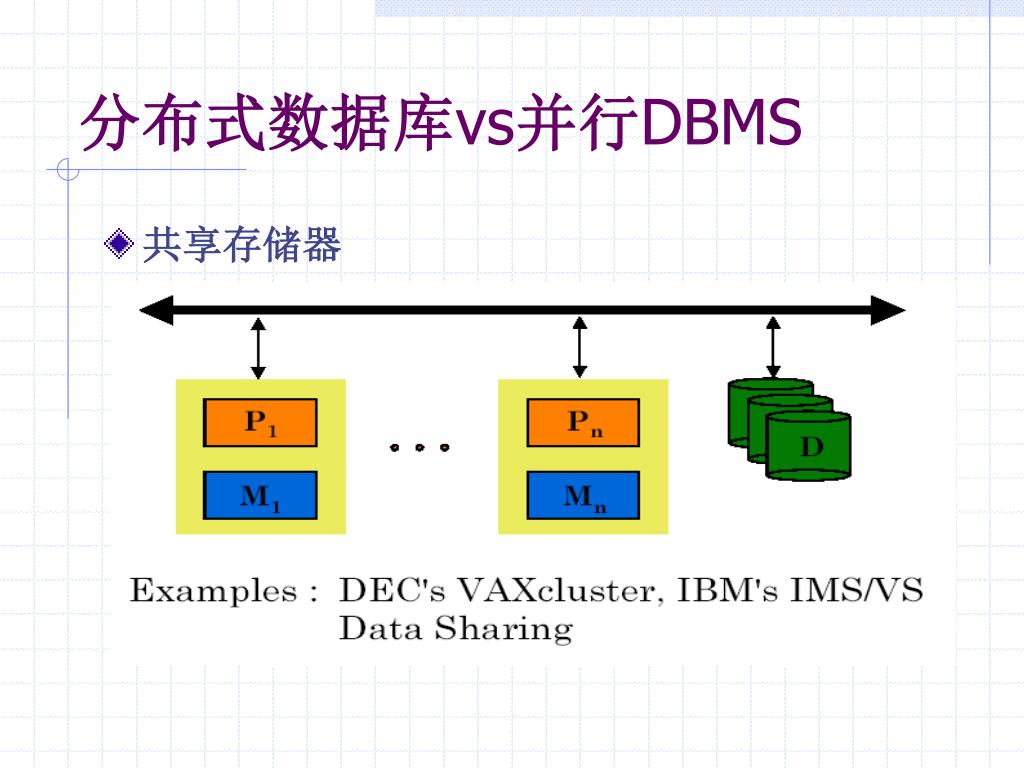 分布式数据库vs并行DBMS

共享存储器

$P_1$

$M_1$

...

$P_n$

$M_n$

D

Examples : DEC's VAXcluster, IBM's IMS/VS Data Sharing